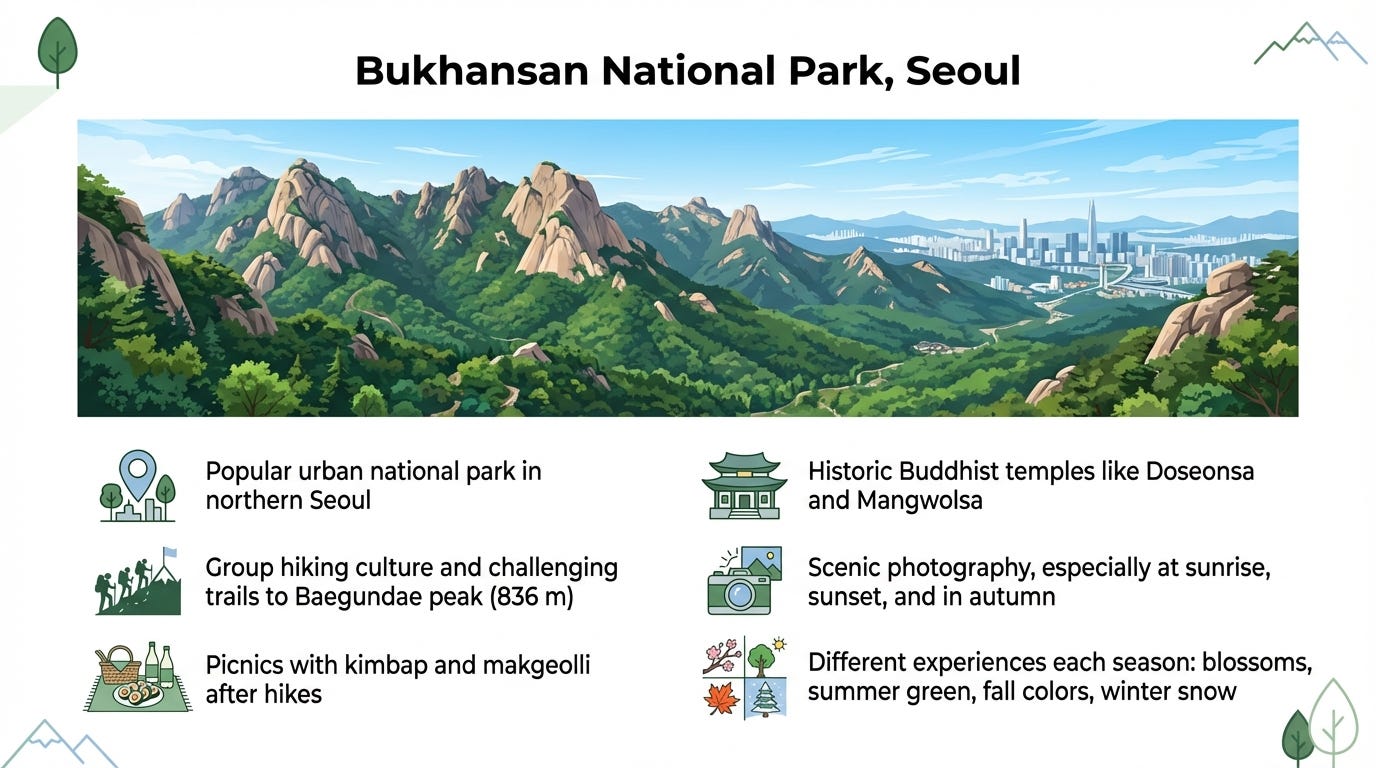 Bukhansan National Park, Seoul

Popular urban national park in northern Seoul

Group hiking culture and challenging trails to Baegundae peak (836 m)

Picnics with kimbap and makgeolli after hikes

Historic Buddhist temples like Doseonsa and Mangwolsa

Scenic photography, especially at sunrise, sunset, and in autumn

Different experiences each season: blossoms, summer green, fall colors, winter snow